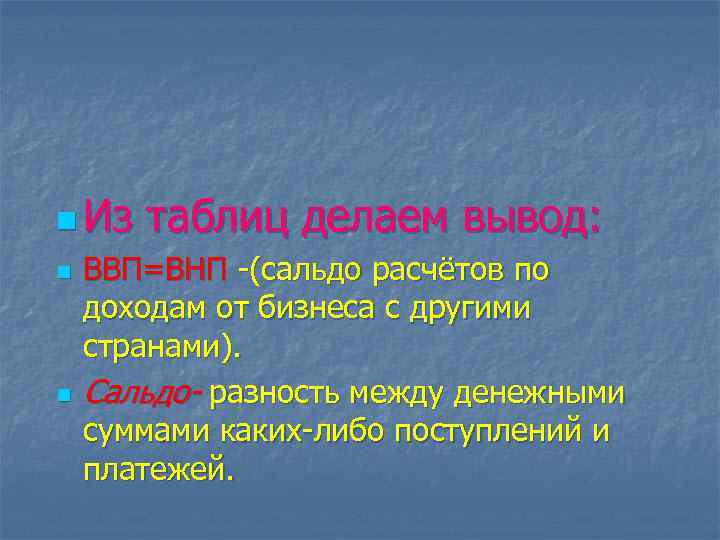 Из таблиц делаем вывод:

ВВП=ВНП -(сальдо расчётов по доходам от бизнеса с другими странами).

Сальдо- разность между денежными суммами каких-либо поступлений и платежей.